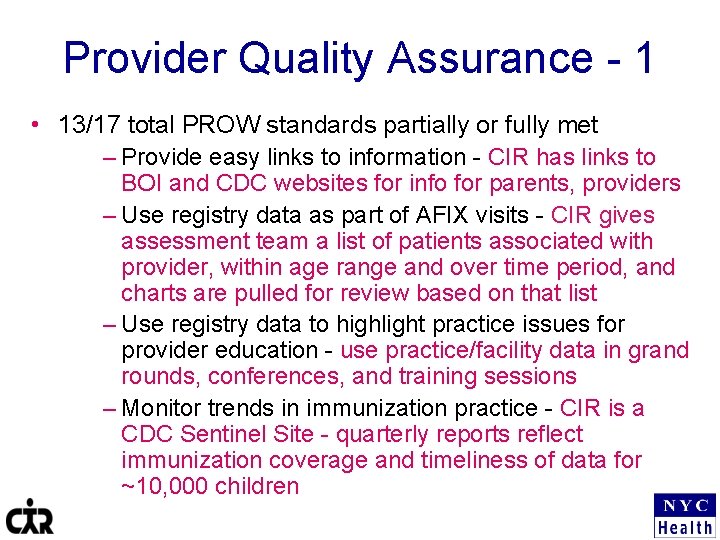 Provider Quality Assurance - 1

• 13/17 total PROW standards partially or fully met

– Provide easy links to information - CIR has links to BOI and CDC websites for info for parents, providers

– Use registry data as part of AFIX visits - CIR gives assessment team a list of patients associated with provider, within age range and over time period, and charts are pulled for review based on that list

– Use registry data to highlight practice issues for provider education - use practice/facility data in grand rounds, conferences, and training sessions

– Monitor trends in immunization practice - CIR is a CDC Sentinel Site - quarterly reports reflect immunization coverage and timeliness of data for ~10,000 children

CIR

NYC Health